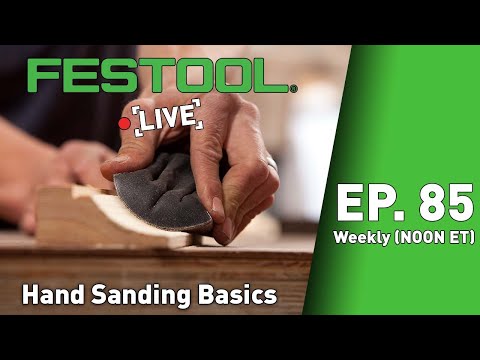 FESTOOL®

LIVE

EP. 85
Weekly (NOON ET)

Hand Sanding Basics